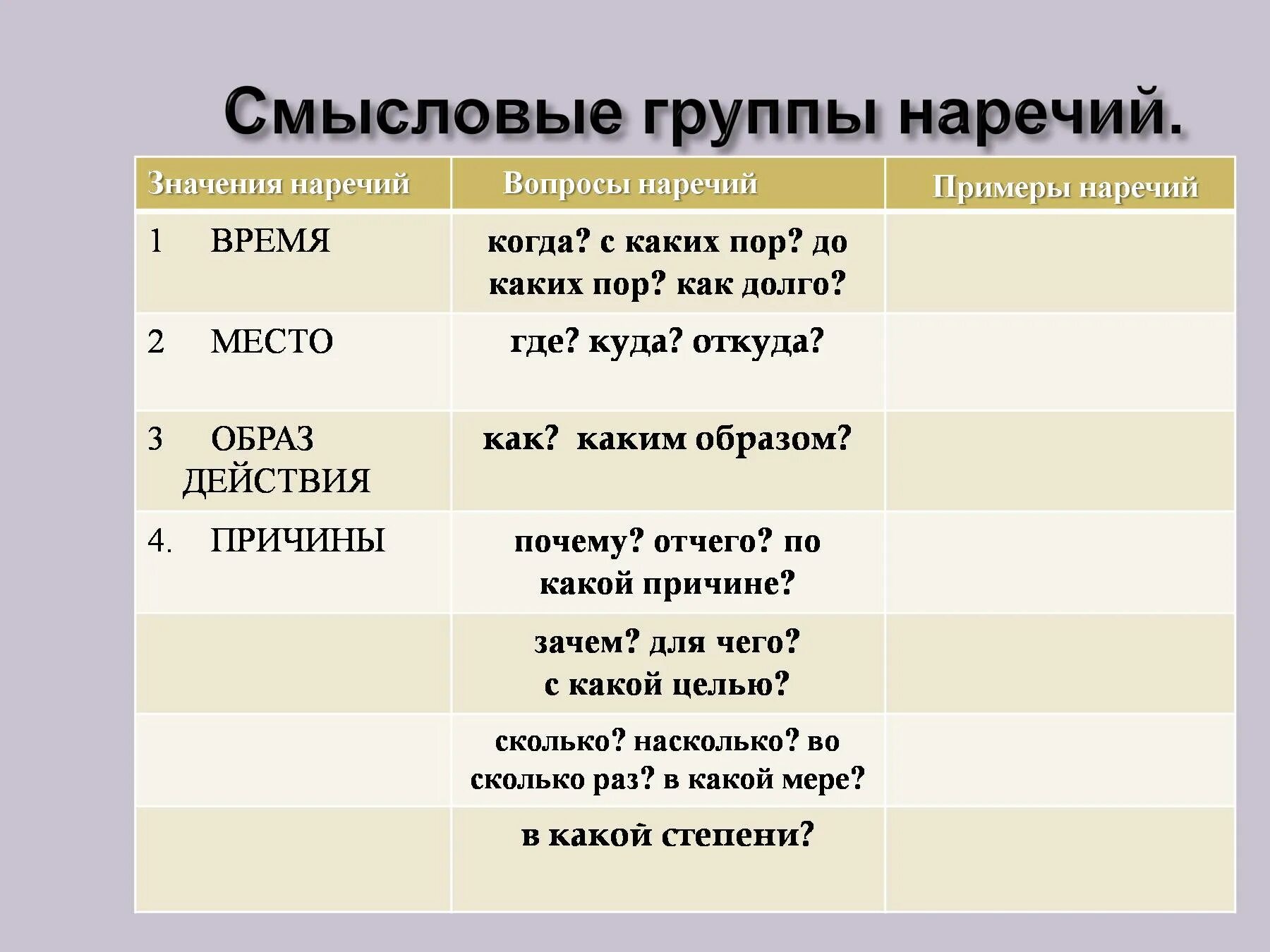 Смысловые группы наречий.

| Значения наречий | Вопросы наречий | Примеры наречий |
|---|---|---|
| 1 ВРЕМЯ | когда? с каких пор? до каких пор? как долго? | |
| 2 МЕСТО | где? куда? откуда? | |
| 3 ОБРАЗ ДЕЙСТВИЯ | как? каким образом? | |
| 4. ПРИЧИНЫ | почему? отчего? по какой причине? | |
| | зачем? для чего? с какой целью? | |
| | сколько? насколько? во сколько раз? в какой мере? | |
| | в какой степени? | |